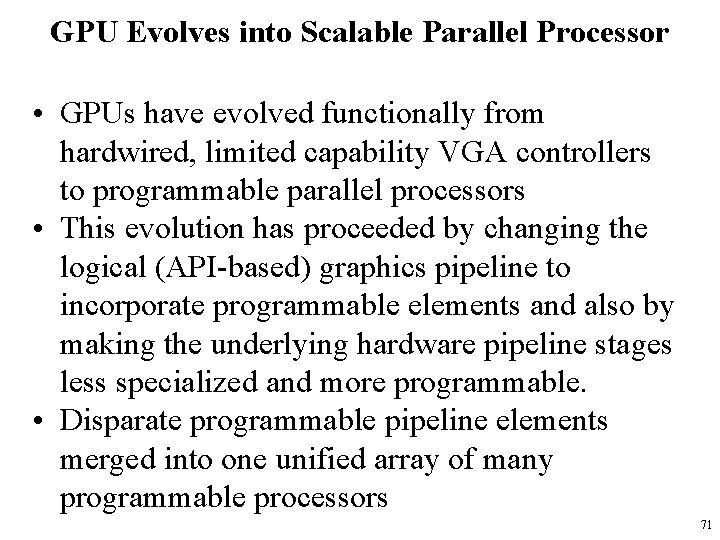 GPU Evolves into Scalable Parallel Processor

• GPUs have evolved functionally from hardwired, limited capability VGA controllers to programmable parallel processors
• This evolution has proceeded by changing the logical (API-based) graphics pipeline to incorporate programmable elements and also by making the underlying hardware pipeline stages less specialized and more programmable.
• Disparate programmable pipeline elements merged into one unified array of many programmable processors

71